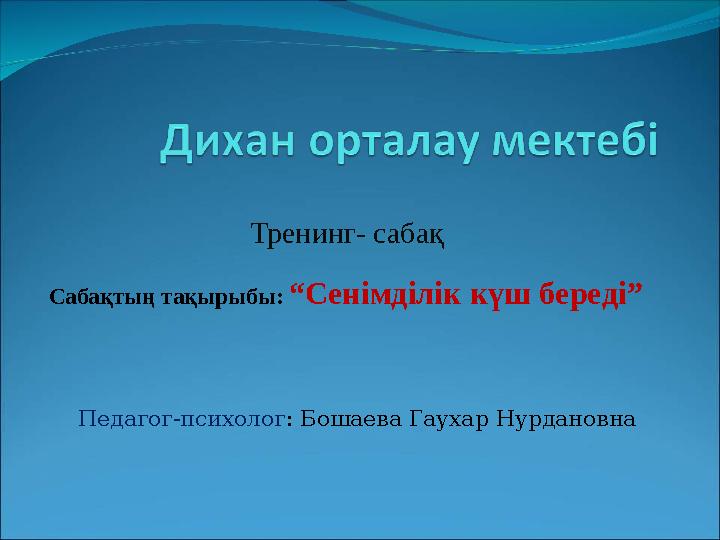 Дихан орталау мектебі

Тренинг- сабақ

Сабақтың тақырыбы: “Сенімділік күш береді”

Педагог-психолог: Бошаева Гаухар Нурдановна